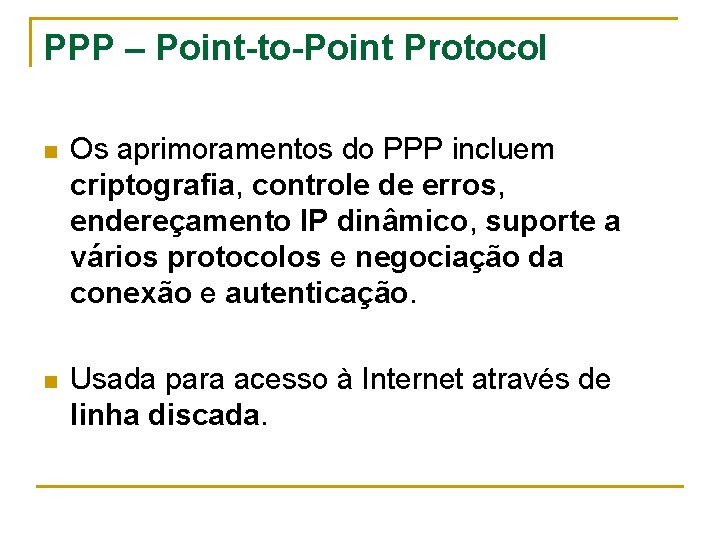 PPP – Point-to-Point Protocol

Os aprimoramentos do PPP incluem criptografia, controle de erros, endereçamento IP dinâmico, suporte a vários protocolos e negociação da conexão e autenticação.

Usada para acesso à Internet através de linha discada.